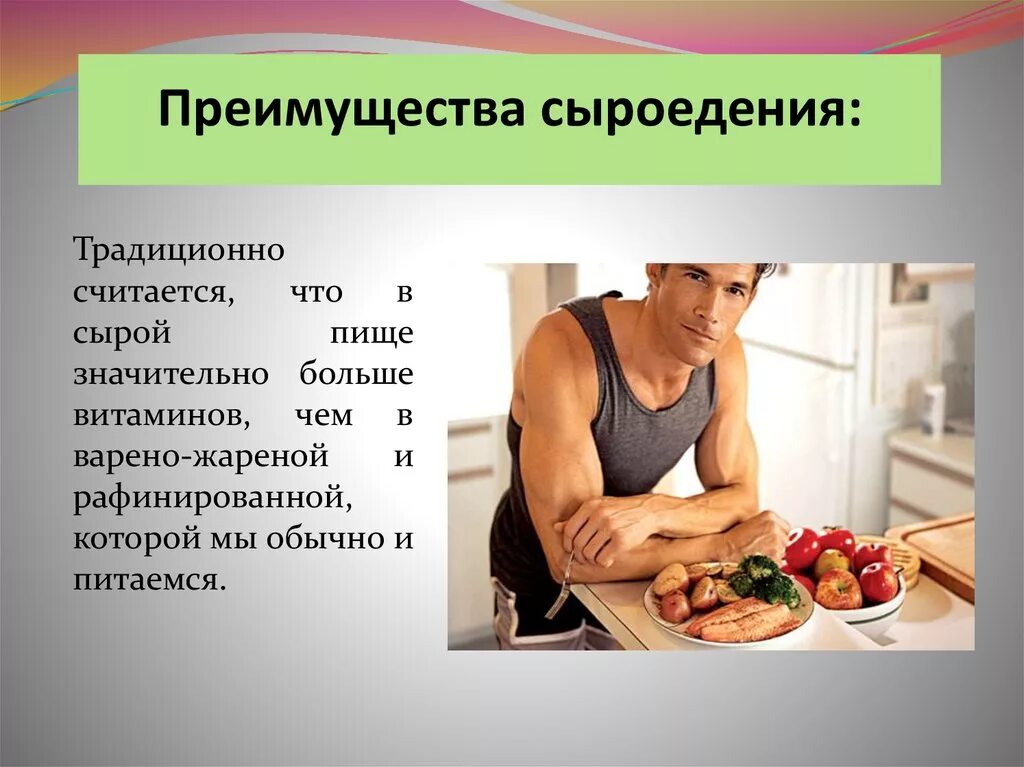 Преимущества сыроедения:

Традиционно считается, что в сырой пище значительно больше витаминов, чем в варено-жареной и рафинированной, которой мы обычно и питаемся.